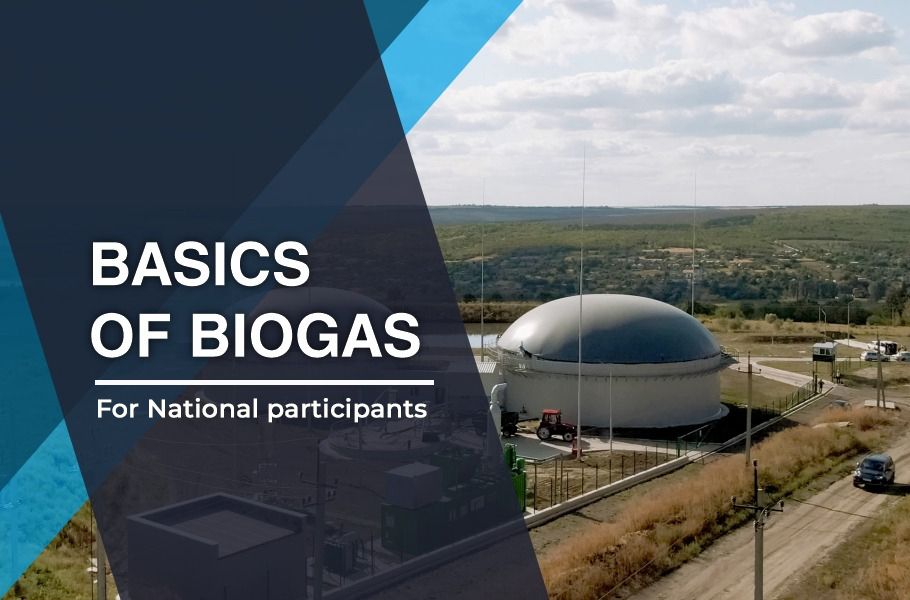 BASICS OF BIOGAS

For National participants